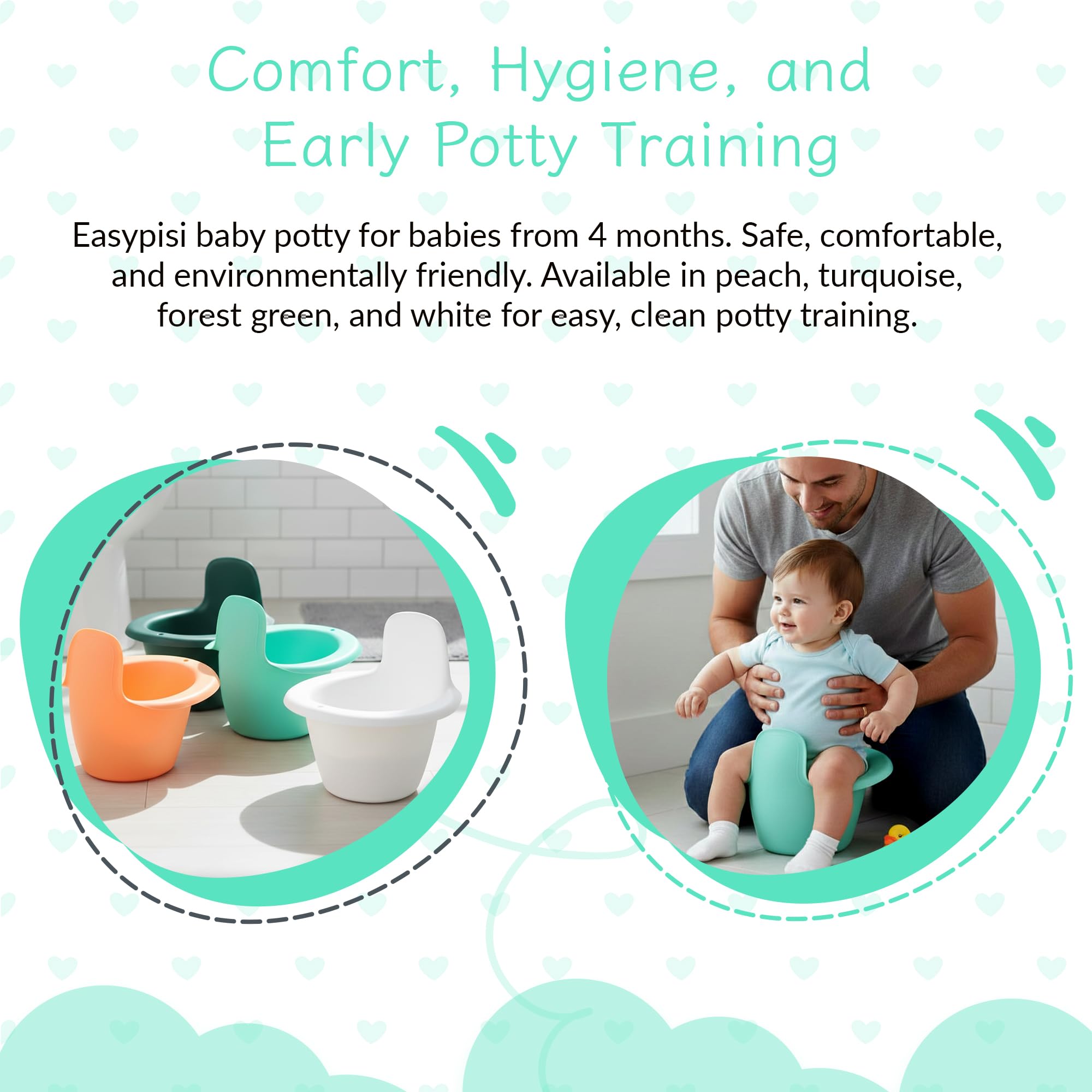 Comfort, Hygiene, and Early Potty Training

Easypisi baby potty for babies from 4 months. Safe, comfortable, and environmentally friendly. Available in peach, turquoise, forest green, and white for easy, clean potty training.